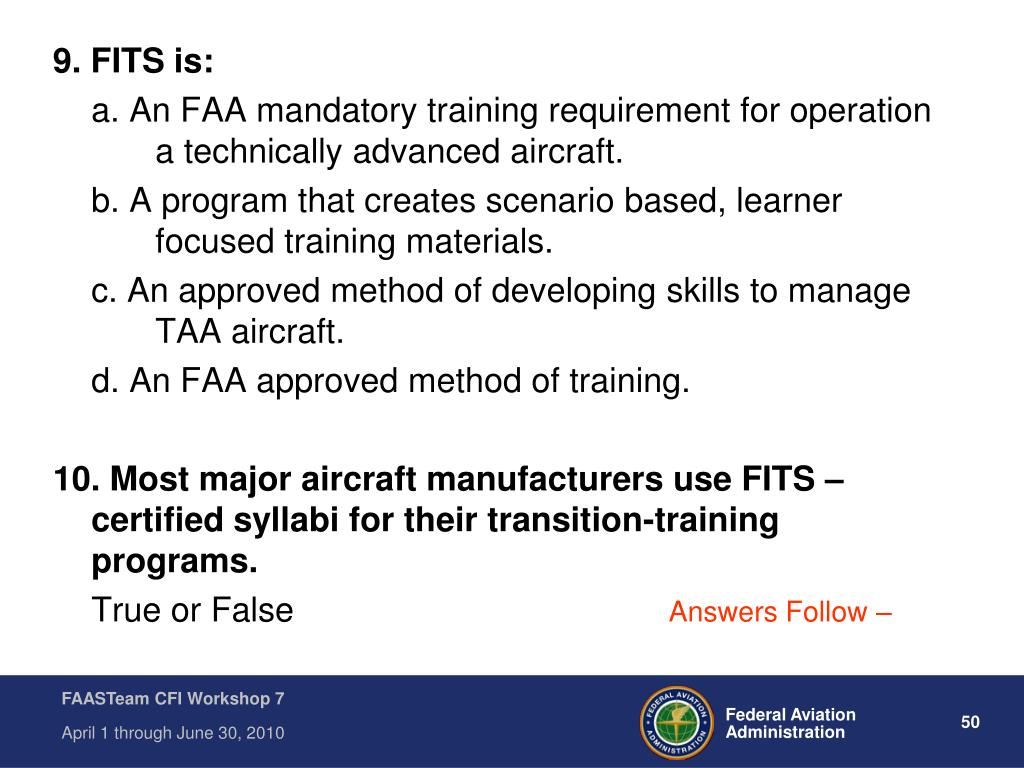 9. FITS is:

a. An FAA mandatory training requirement for operation a technically advanced aircraft.

b. A program that creates scenario based, learner focused training materials.

c. An approved method of developing skills to manage TAA aircraft.

d. An FAA approved method of training.

10. Most major aircraft manufacturers use FITS – certified syllabi for their transition-training programs.

True or False

Answers Follow –

FAASTeam CFI Workshop 7

April 1 through June 30, 2010

FEDERAL AVIATION ADMINISTRATION

Federal Aviation Administration

50